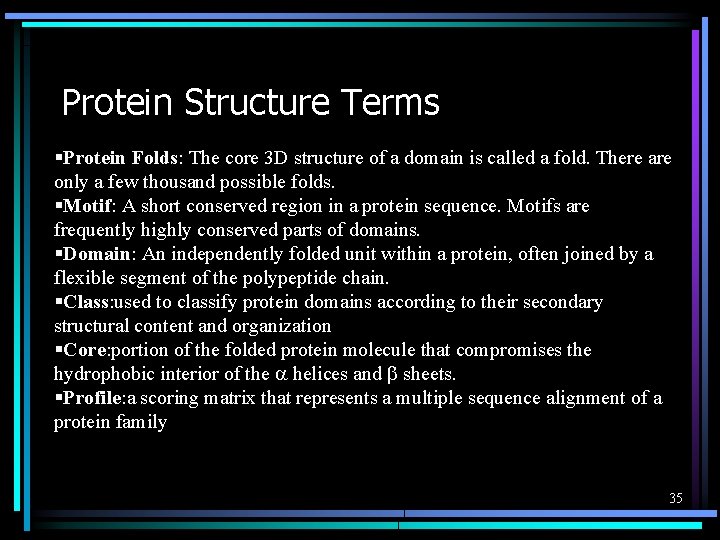 Protein Structure Terms

▪Protein Folds: The core 3D structure of a domain is called a fold. There are only a few thousand possible folds.
▪Motif: A short conserved region in a protein sequence. Motifs are frequently highly conserved parts of domains.
▪Domain: An independently folded unit within a protein, often joined by a flexible segment of the polypeptide chain.
▪Class:used to classify protein domains according to their secondary structural content and organization
▪Core:portion of the folded protein molecule that compromises the hydrophobic interior of the $\alpha$ helices and $\beta$ sheets.
▪Profile:a scoring matrix that represents a multiple sequence alignment of a protein family

35